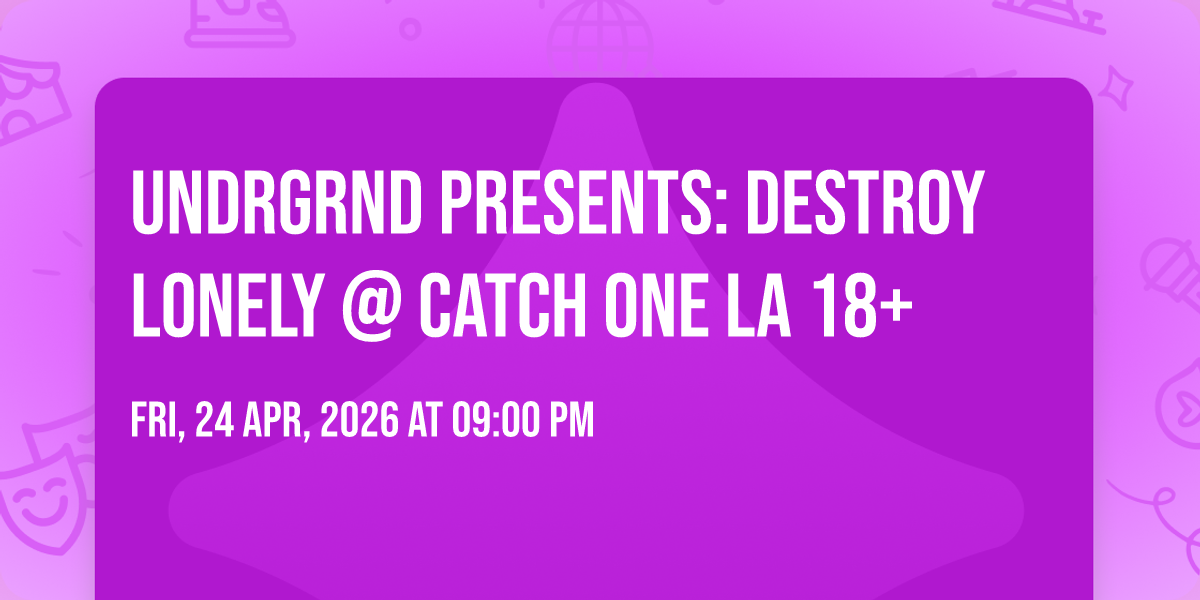 UNDRGRND PRESENTS: DESTROY LONELY @ CATCH ONE LA 18+

FRI, 24 APR, 2026 AT 09:00 PM